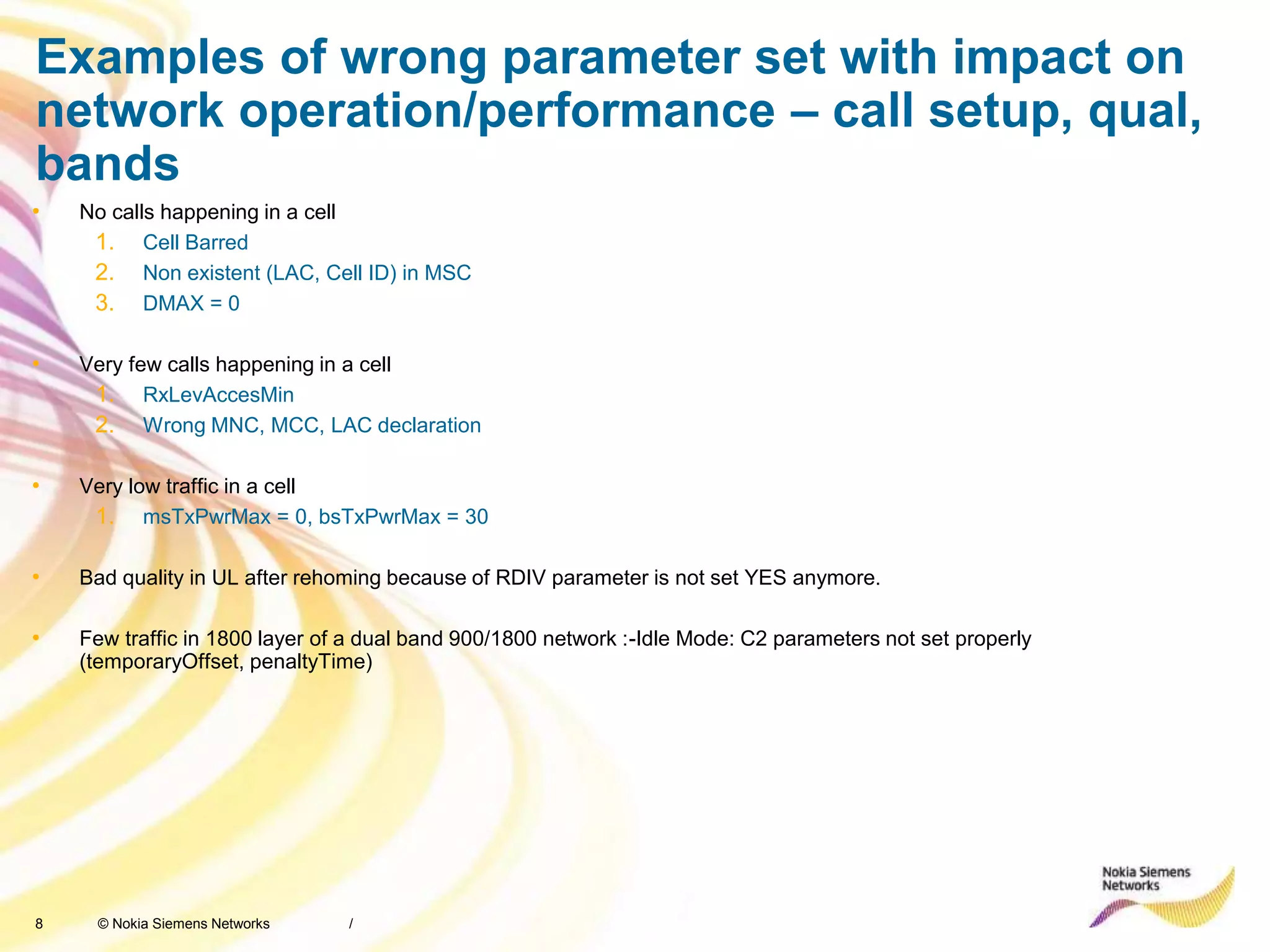 Examples of wrong parameter set with impact on network operation/performance – call setup, qual, bands

• No calls happening in a cell
1. Cell Barred
2. Non existent (LAC, Cell ID) in MSC
3. DMAX = 0

• Very few calls happening in a cell
1. RxLevAccesMin
2. Wrong MNC, MCC, LAC declaration

• Very low traffic in a cell
1. msTxPwrMax = 0, bsTxPwrMax = 30

• Bad quality in UL after rehoming because of RDIV parameter is not set YES anymore.

• Few traffic in 1800 layer of a dual band 900/1800 network :-Idle Mode: C2 parameters not set properly (temporaryOffset, penaltyTime)

8 © Nokia Siemens Networks /

Nokia Siemens Networks